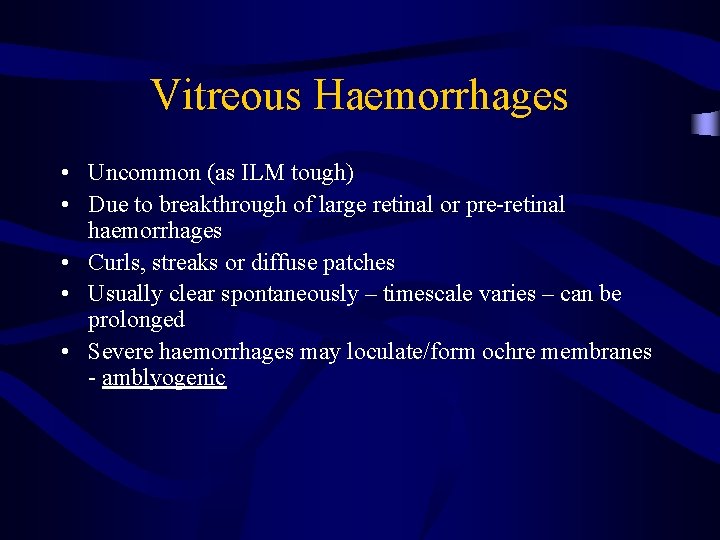 Vitreous Haemorrhages

• Uncommon (as ILM tough)
• Due to breakthrough of large retinal or pre-retinal haemorrhages
• Curls, streaks or diffuse patches
• Usually clear spontaneously – timescale varies – can be prolonged
• Severe haemorrhages may loculate/form ochre membranes - amblyogenic